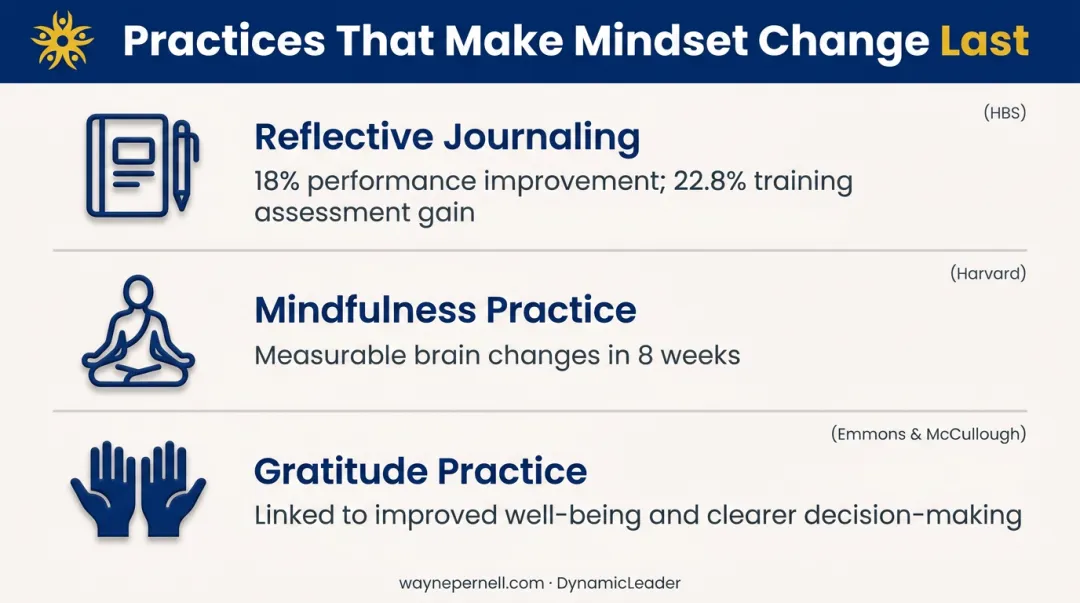 Practices That Make Mindset Change Last

(HBS)

Reflective Journaling

18% performance improvement; 22.8% training assessment gain

(Harvard)

Mindfulness Practice

Measurable brain changes in 8 weeks

(Emmons & McCullough)

Gratitude Practice

Linked to improved well-being and clearer decision-making

waynepernell.com · DynamicLeader